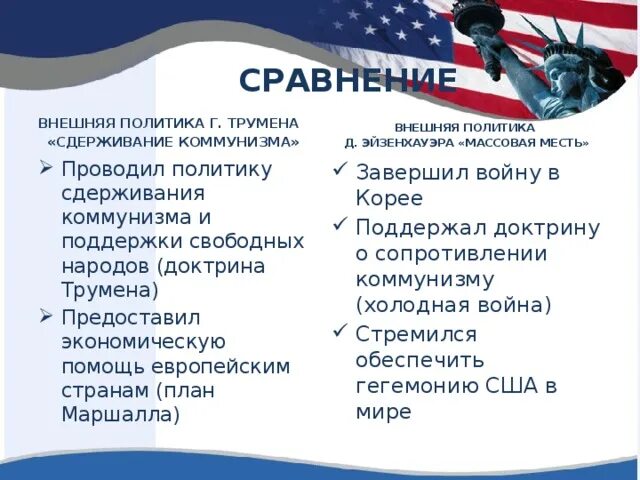 СРАВНЕНИЕ

ВНЕШНЯЯ ПОЛИТИКА Г. ТРУМЕНА «СДЕРЖИВАНИЕ КОММУНИЗМА»

➢ Проводил политику сдерживания коммунизма и поддержки свободных народов (доктрина Трумена)
➢ Предоставил экономическую помощь европейским странам (план Маршалла)

ВНЕШНЯЯ ПОЛИТИКА Д. ЭЙЗЕНХАУЭРА «МАССОВАЯ МЕСТЬ»

✓ Завершил войну в Корее
✓ Поддержал доктрину о сопротивлении коммунизму (холодная война)
✓ Стремился обеспечить гегемонию США в мире